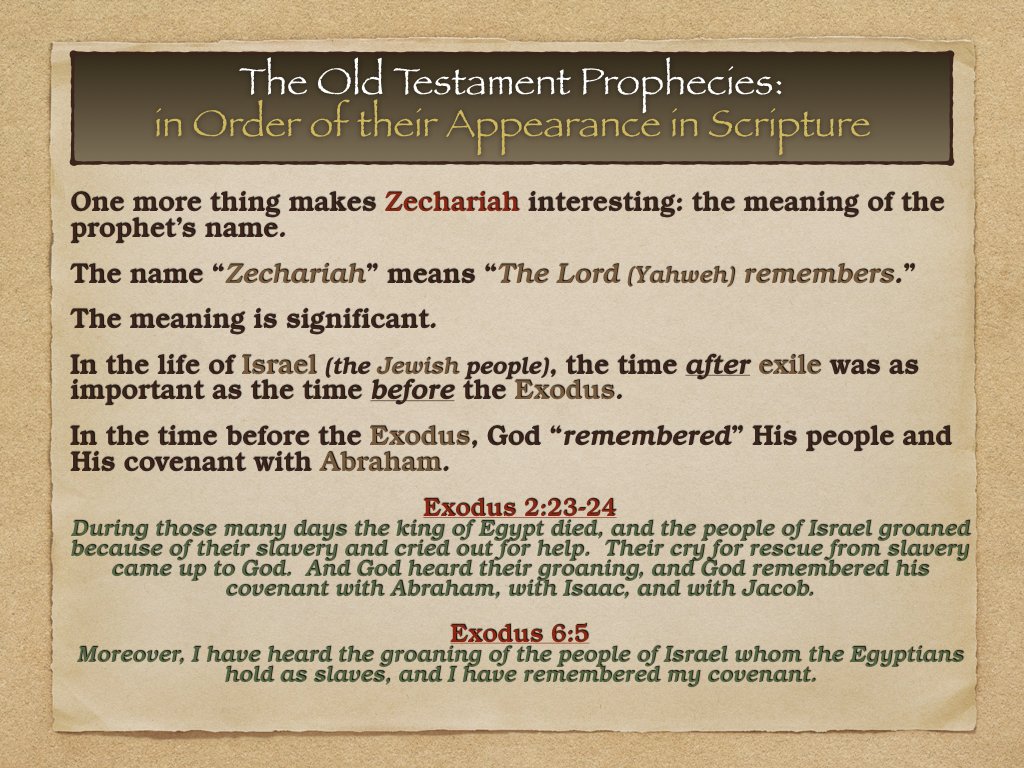 The Old Testament Prophecies:
in Order of their Appearance in Scripture

One more thing makes Zechariah interesting: the meaning of the prophet's name.

The name "Zechariah" means "The Lord (Yahweh) remembers."

The meaning is significant.

In the life of Israel (the Jewish people), the time after exile was as important as the time before the Exodus.

In the time before the Exodus, God "remembered" His people and His covenant with Abraham.

Exodus 2:23-24
During those many days the king of Egypt died, and the people of Israel groaned because of their slavery and cried out for help. Their cry for rescue from slavery came up to God. And God heard their groaning, and God remembered his covenant with Abraham, with Isaac, and with Jacob.

Exodus 6:5
Moreover, I have heard the groaning of the people of Israel whom the Egyptians hold as slaves, and I have remembered my covenant.